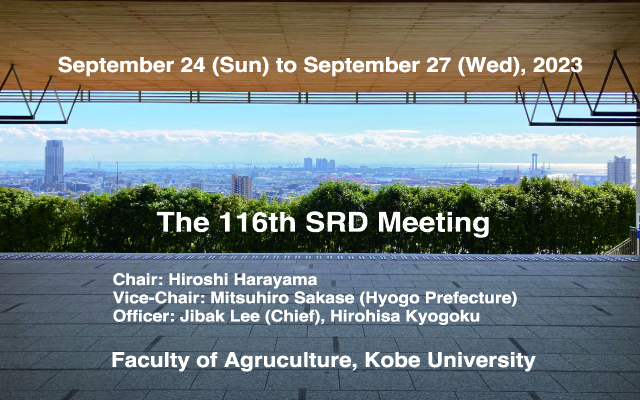 September 24 (Sun) to September 27 (Wed), 2023

The 116th SRD Meeting

Chair: Hiroshi Harayama
Vice-Chair: Mitsuhiro Sakase (Hyogo Prefecture)
Officer: Jibak Lee (Chief), Hirohisa Kyogoku

Faculty of Agruculture, Kobe University